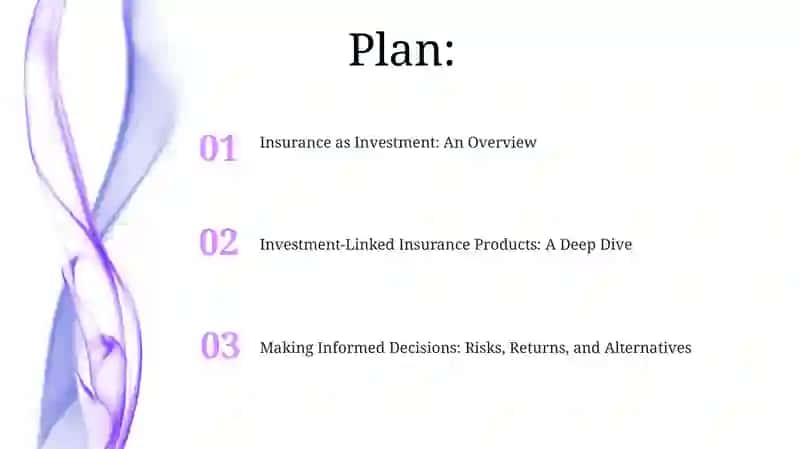 Plan:

01 Insurance as Investment: An Overview

02 Investment-Linked Insurance Products: A Deep Dive

03 Making Informed Decisions: Risks, Returns, and Alternatives